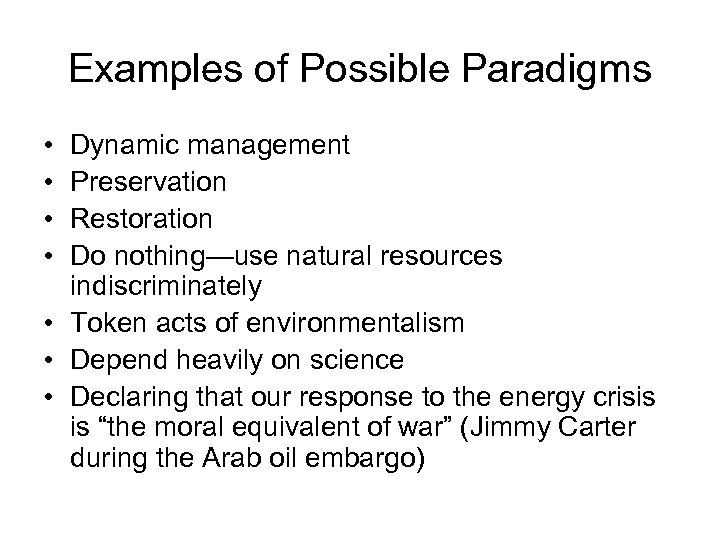 Examples of Possible Paradigms

• Dynamic management
• Preservation
• Restoration
• Do nothing—use natural resources indiscriminately
• Token acts of environmentalism
• Depend heavily on science
• Declaring that our response to the energy crisis is “the moral equivalent of war” (Jimmy Carter during the Arab oil embargo)